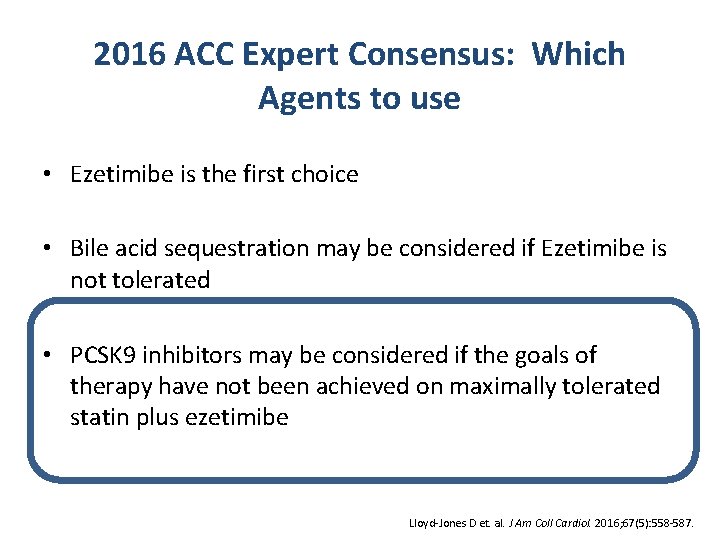 2016 ACC Expert Consensus: Which Agents to use

• Ezetimibe is the first choice

• Bile acid sequestration may be considered if Ezetimibe is not tolerated

• PCSK9 inhibitors may be considered if the goals of therapy have not been achieved on maximally tolerated statin plus ezetimibe

Lloyd-Jones D et. al. J Am Coll Cardiol. 2016;67(5):558-587.